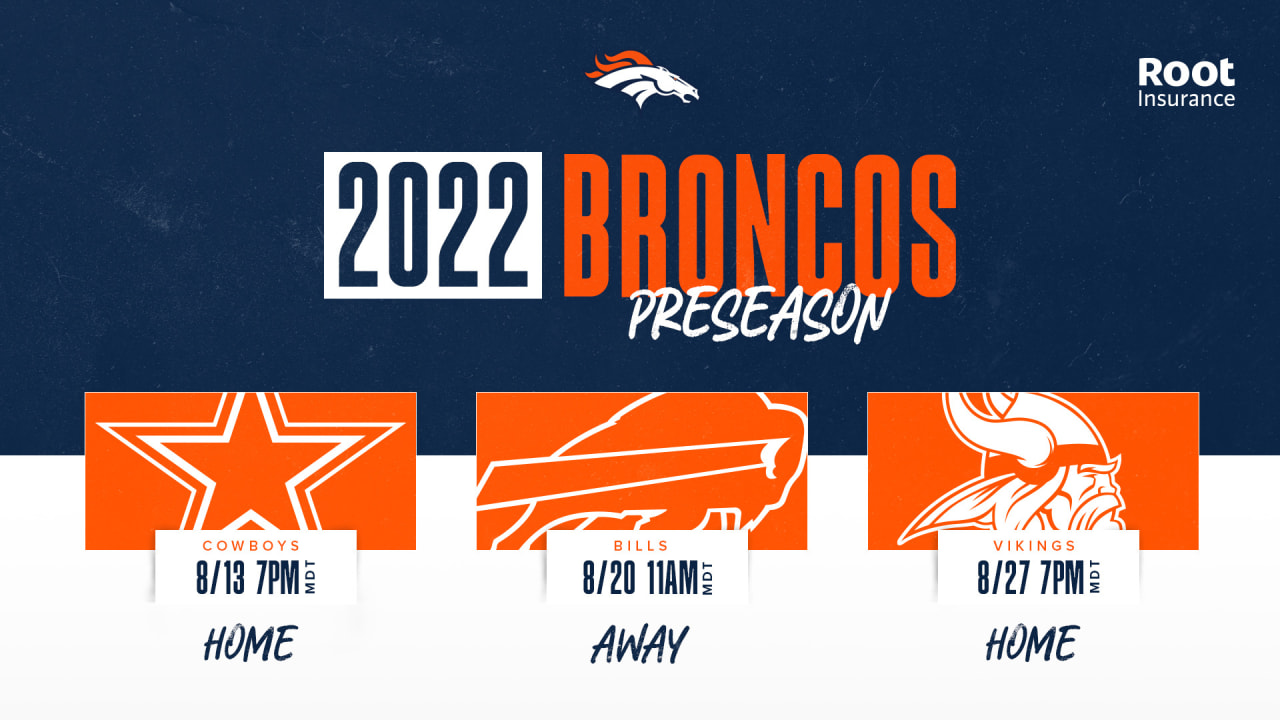 Root Insurance

2022 BRONCOS
PRESEASON

COWBOYS
8/13 7PM MDT
HOME

BILLS
8/20 11AM MDT
AWAY

VIKINGS
8/27 7PM MDT
HOME